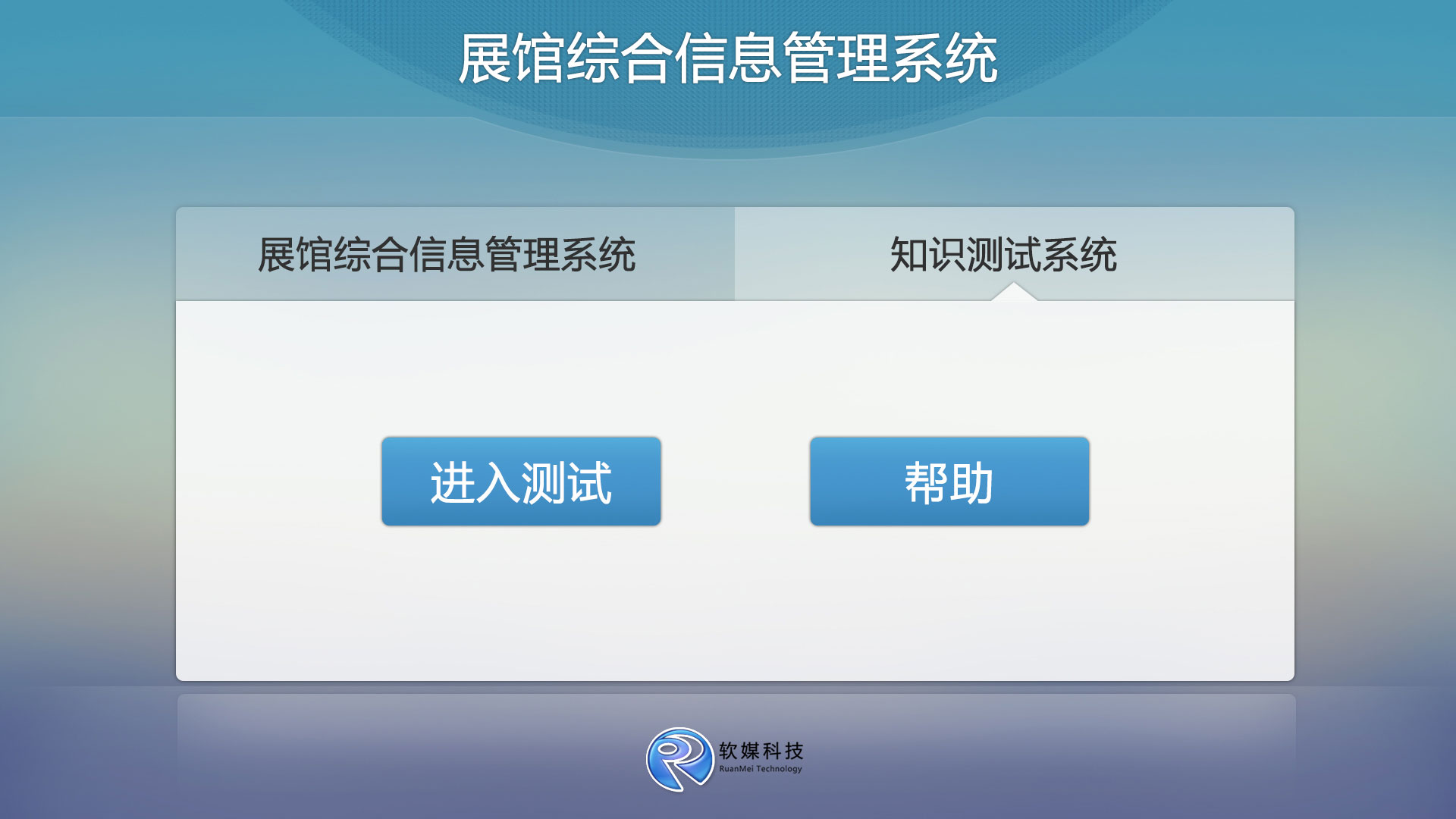 展馆综合信息管理系统

展馆综合信息管理系统

知识测试系统

进入测试

帮助

软媒科技
RuanMei Technology